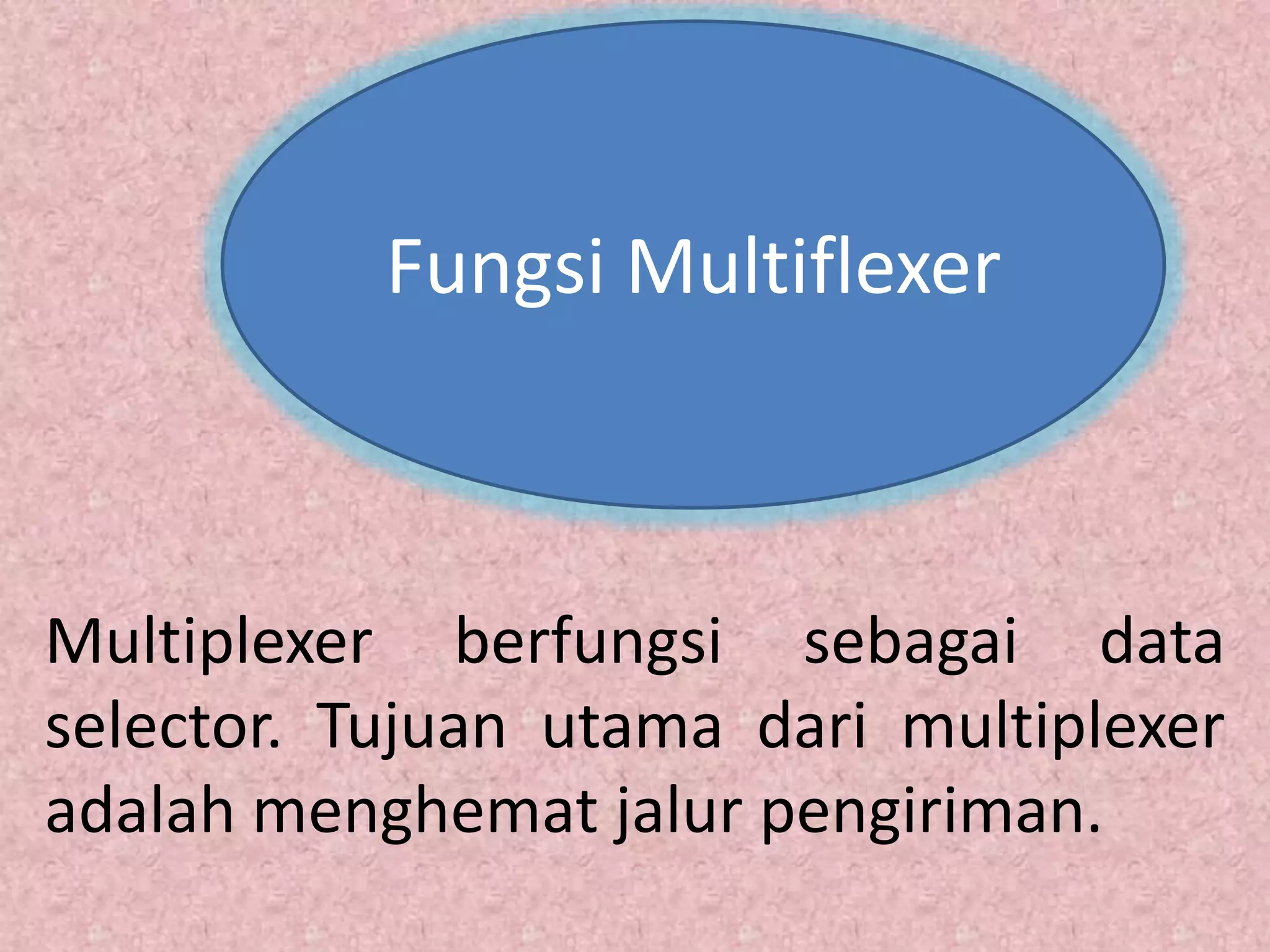 Fungsi Multiflexer

Multiplexer berfungsi sebagai data selector. Tujuan utama dari multiplexer adalah menghemat jalur pengiriman.